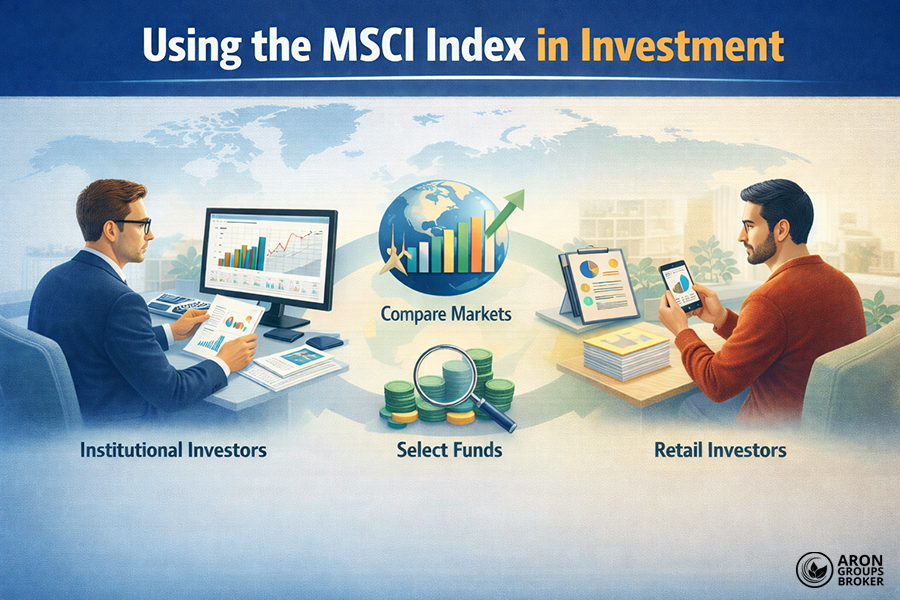 Using the MSCI Index in Investment

Compare Markets

Institutional Investors

Select Funds

Retail Investors

ARON GROUPS BROKER